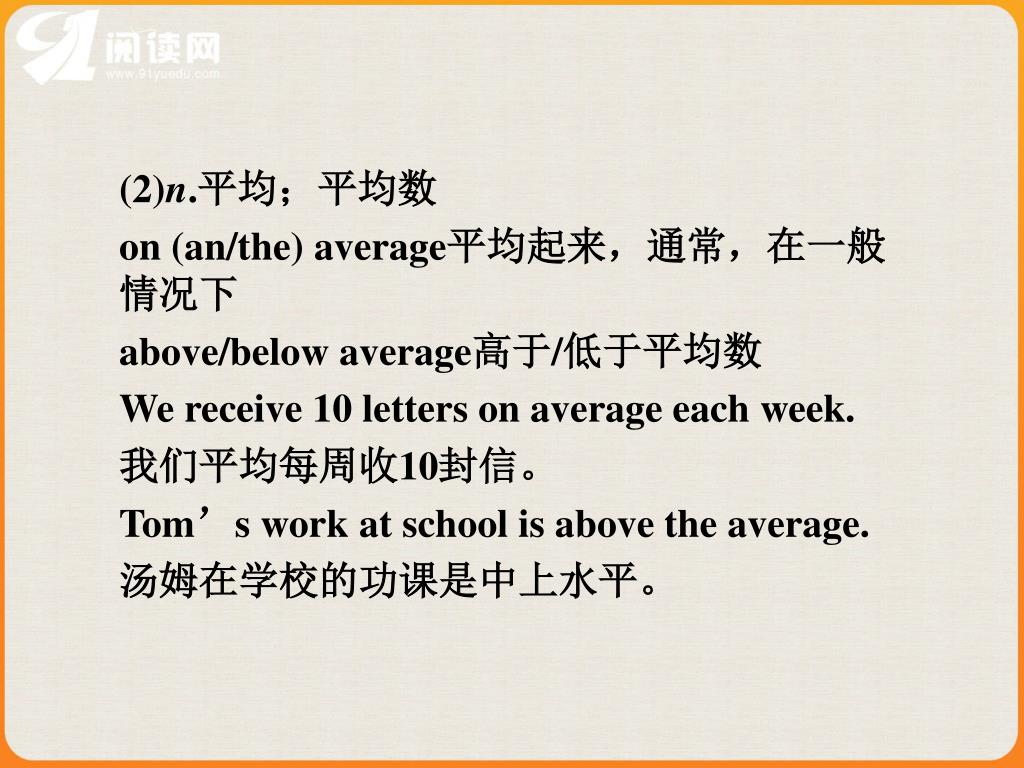 91阅读网
www.91yuedu.com

(2)n.平均；平均数
on (an/the) average平均起来，通常，在一般情况下
above/below average高于/低于平均数
We receive 10 letters on average each week.
我们平均每周收10封信。
Tom’s work at school is above the average.
汤姆在学校的功课是中上水平。